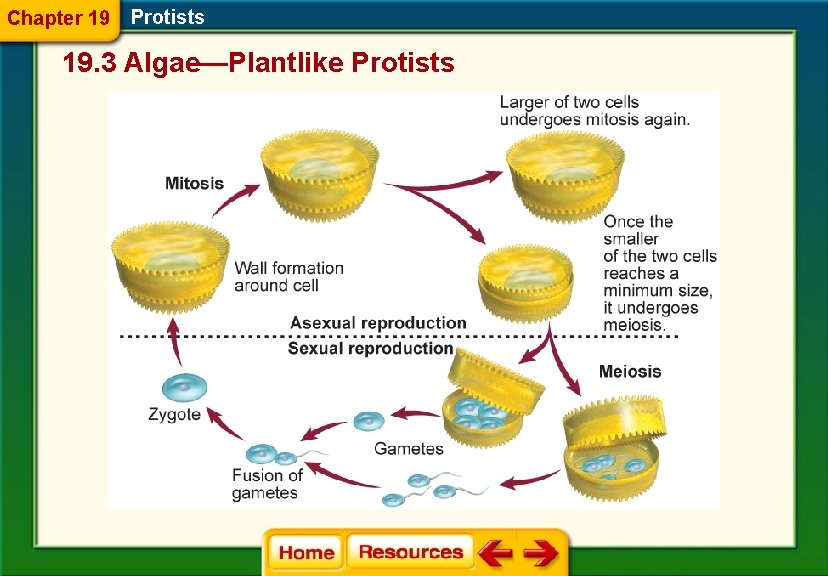 Chapter 19 Protists

19.3 Algae—Plantlike Protists

Larger of two cells undergoes mitosis again.

Mitosis

Once the smaller of the two cells reaches a minimum size, it undergoes meiosis.

Wall formation around cell

Asexual reproduction

Sexual reproduction

Meiosis

Zygote

Gametes

Fusion of gametes

Home Resources